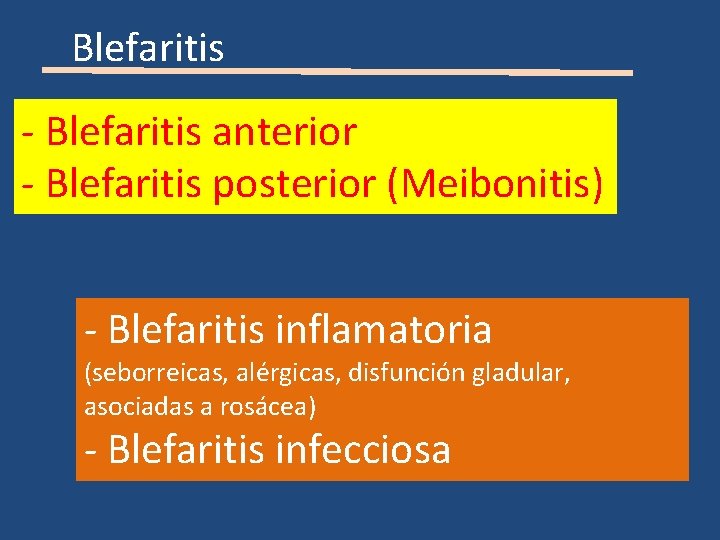 Blefaritis

- Blefaritis anterior
- Blefaritis posterior (Meibonitis)

- Blefaritis inflamatoria
(seborreicas, alérgicas, disfunción gladular, asociadas a rosácea)
- Blefaritis infecciosa